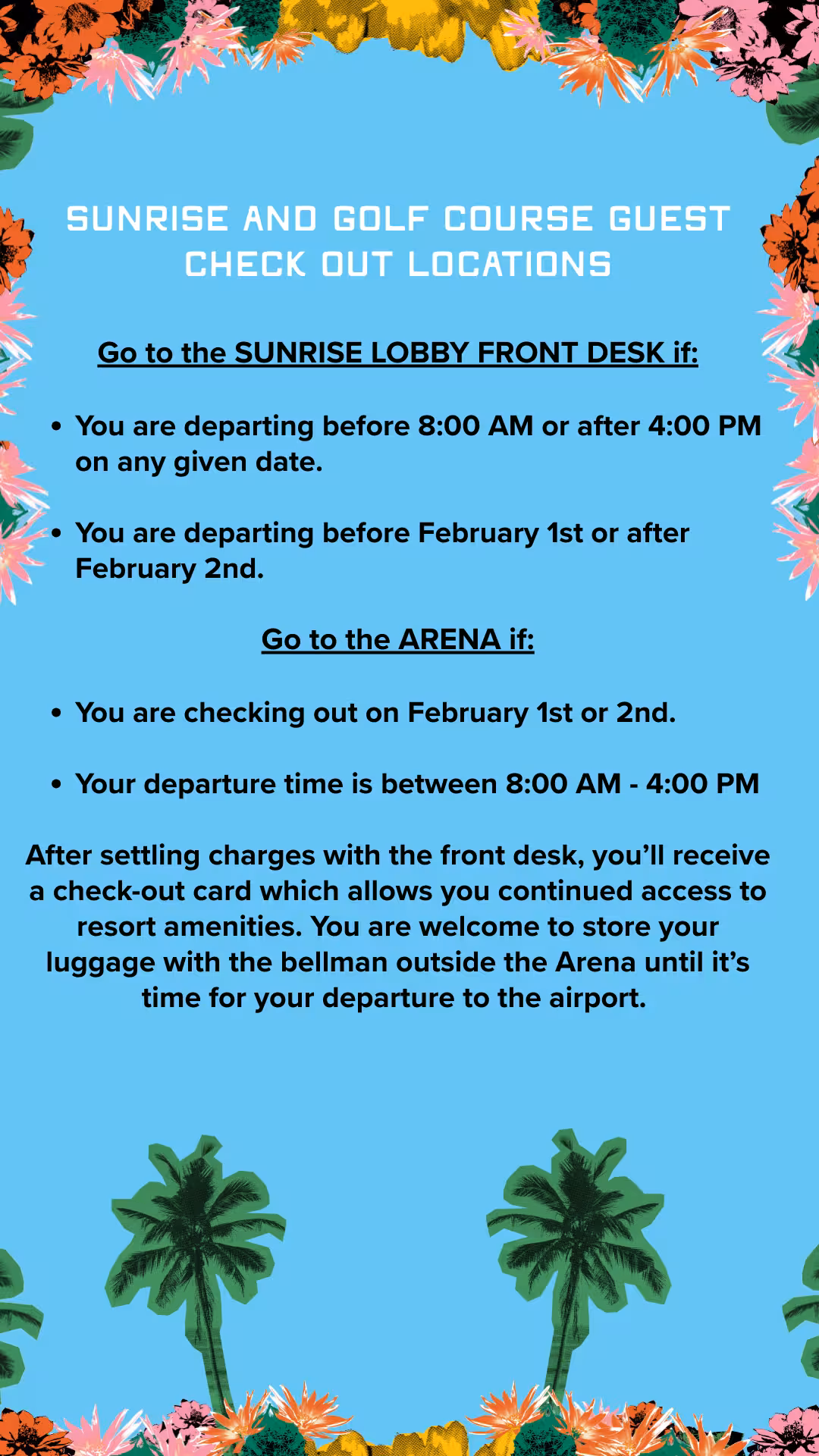 SUNRISE AND GOLF COURSE GUEST CHECK OUT LOCATIONS

Go to the SUNRISE LOBBY FRONT DESK if:

• You are departing before 8:00 AM or after 4:00 PM on any given date.

• You are departing before February 1st or after February 2nd.

Go to the ARENA if:

• You are checking out on February 1st or 2nd.

• Your departure time is between 8:00 AM - 4:00 PM

After settling charges with the front desk, you'll receive a check-out card which allows you continued access to resort amenities. You are welcome to store your luggage with the bellman outside the Arena until it's time for your departure to the airport.